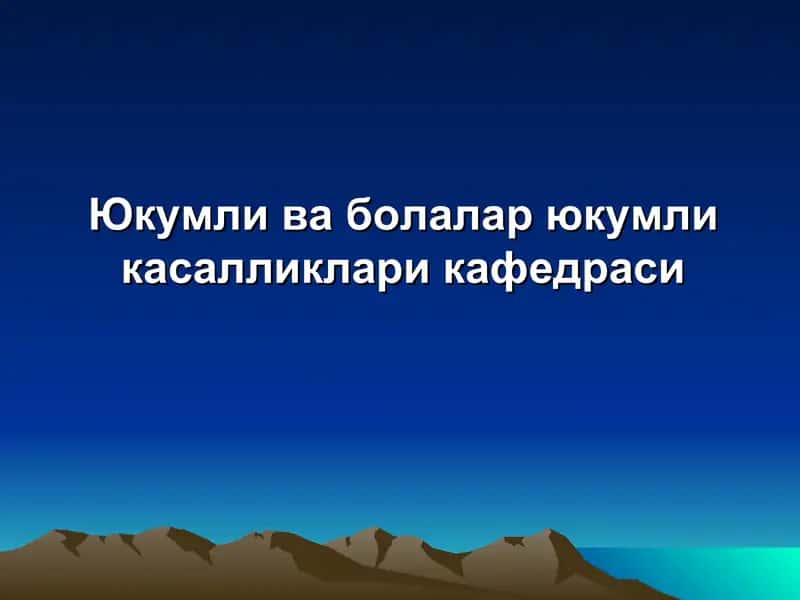 Юкумли ва болалар юкумли касалликлари кафедраси